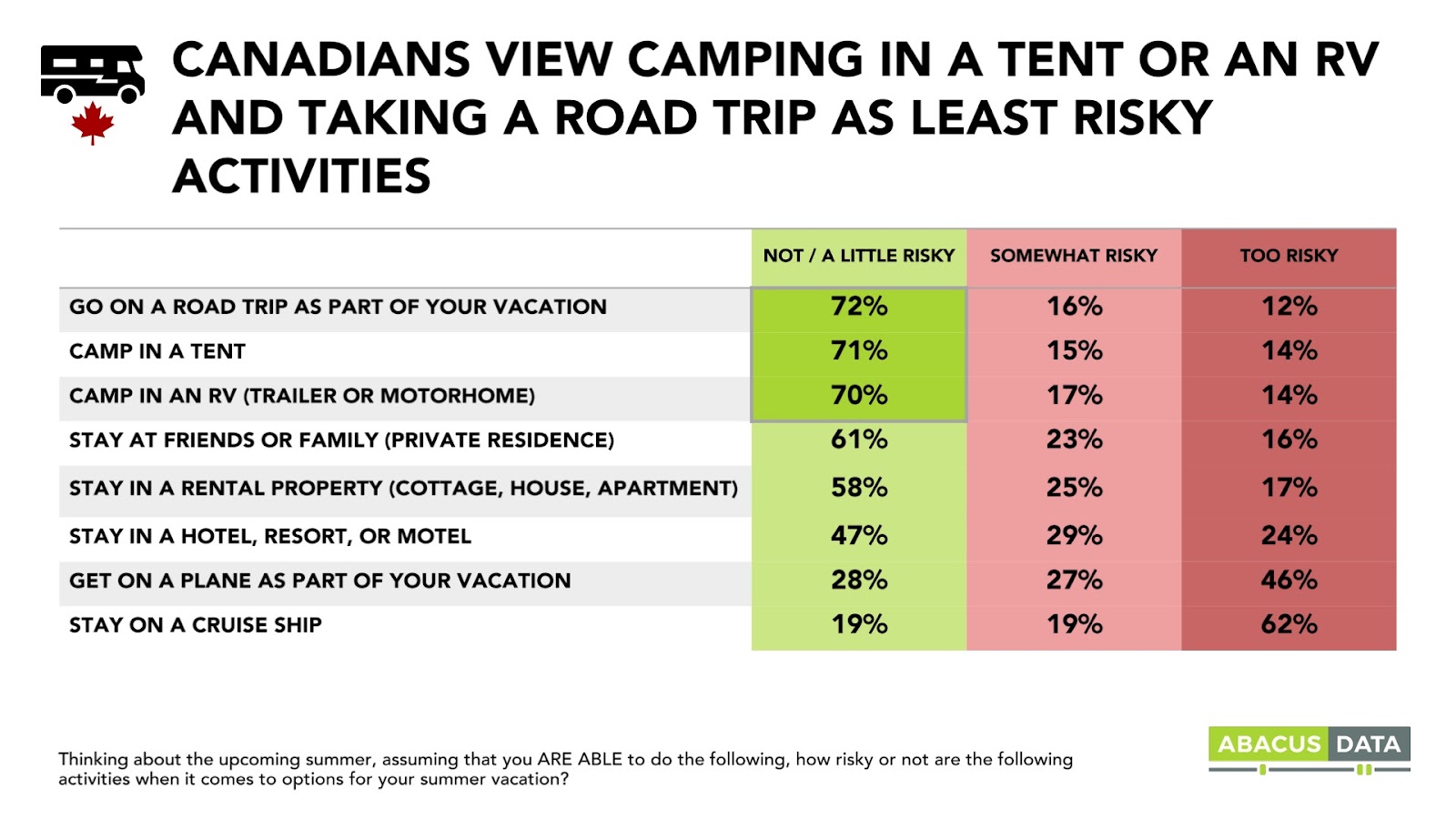 CANADIANS VIEW CAMPING IN A TENT OR AN RV AND TAKING A ROAD TRIP AS LEAST RISKY ACTIVITIES

| | NOT / A LITTLE RISKY | SOMEWHAT RISKY | TOO RISKY |
|---|---|---|---|
| GO ON A ROAD TRIP AS PART OF YOUR VACATION | 72% | 16% | 12% |
| CAMP IN A TENT | 71% | 15% | 14% |
| CAMP IN AN RV (TRAILER OR MOTORHOME) | 70% | 17% | 14% |
| STAY AT FRIENDS OR FAMILY (PRIVATE RESIDENCE) | 61% | 23% | 16% |
| STAY IN A RENTAL PROPERTY (COTTAGE, HOUSE, APARTMENT) | 58% | 25% | 17% |
| STAY IN A HOTEL, RESORT, OR MOTEL | 47% | 29% | 24% |
| GET ON A PLANE AS PART OF YOUR VACATION | 28% | 27% | 46% |
| STAY ON A CRUISE SHIP | 19% | 19% | 62% |

Thinking about the upcoming summer, assuming that you ARE ABLE to do the following, how risky or not are the following activities when it comes to options for your summer vacation?

ABACUS DATA